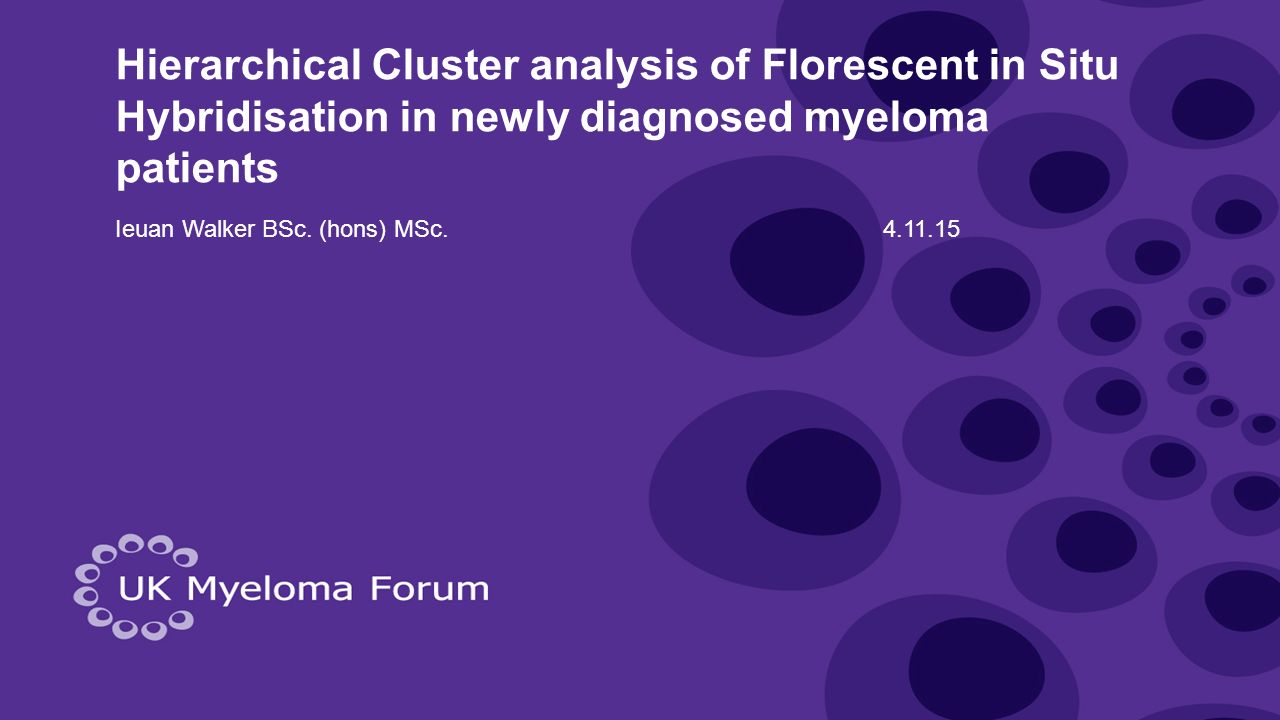 Hierarchical Cluster analysis of Florescent in Situ Hybridisation in newly diagnosed myeloma patients

Ieuan Walker BSc. (hons) MSc.

4.11.15

UK Myeloma Forum